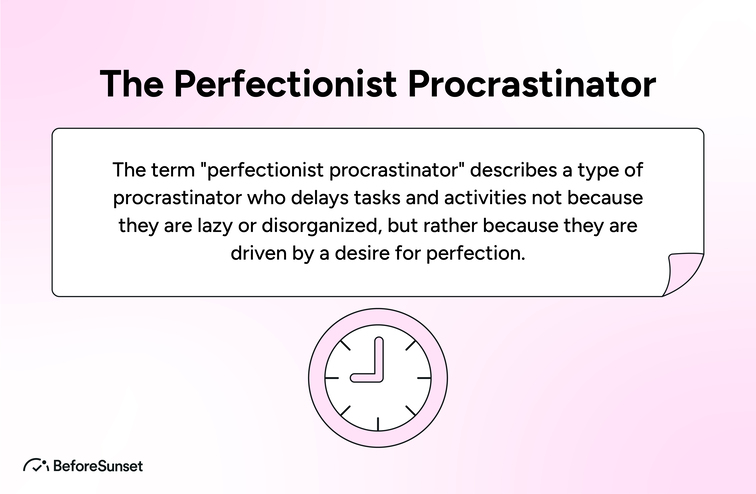 The Perfectionist Procrastinator

The term "perfectionist procrastinator" describes a type of procrastinator who delays tasks and activities not because they are lazy or disorganized, but rather because they are driven by a desire for perfection.

BeforeSunset